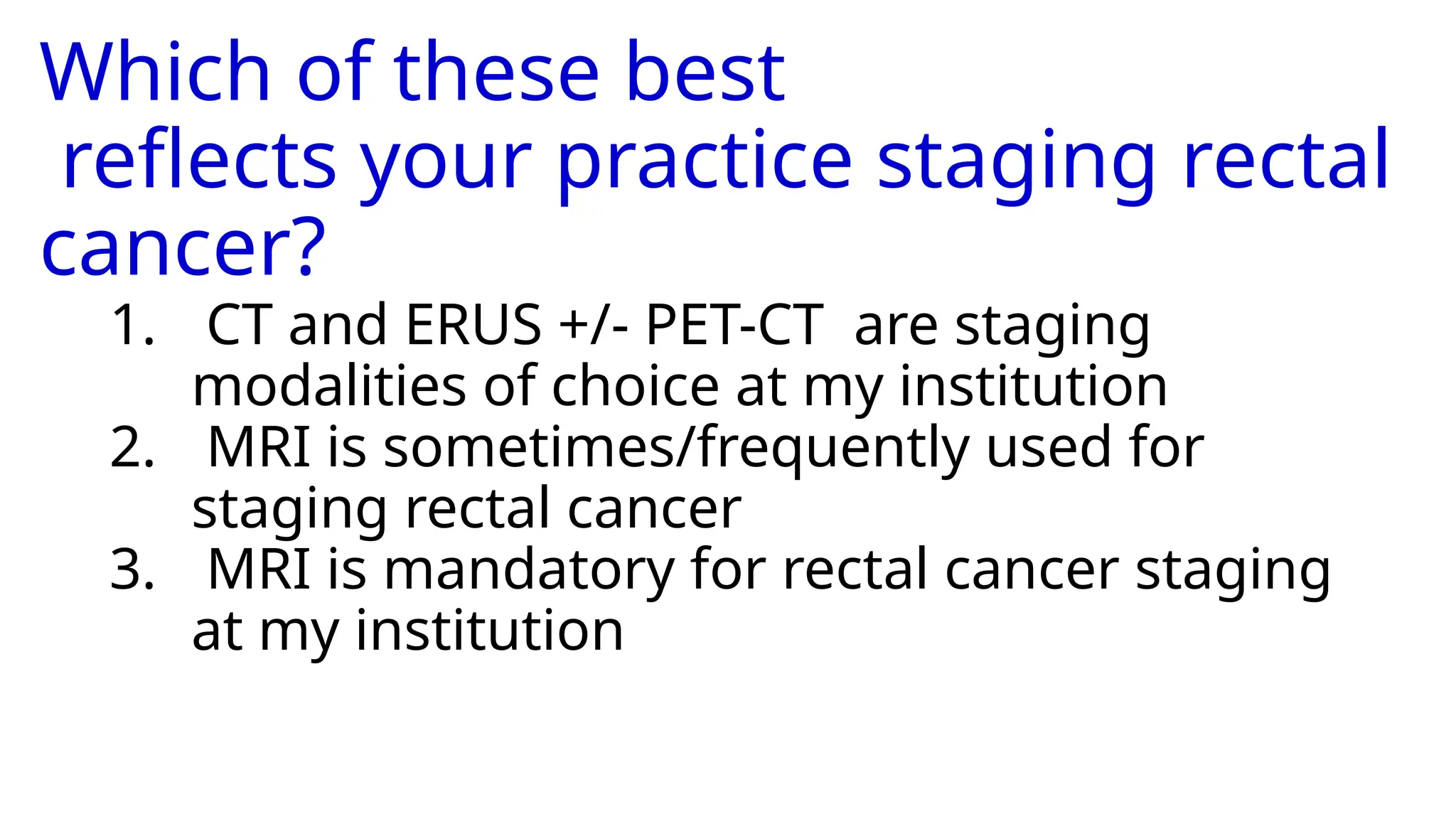 Which of these best reflects your practice staging rectal cancer?

1. CT and ERUS +/- PET-CT are staging modalities of choice at my institution
2. MRI is sometimes/frequently used for staging rectal cancer
3. MRI is mandatory for rectal cancer staging at my institution